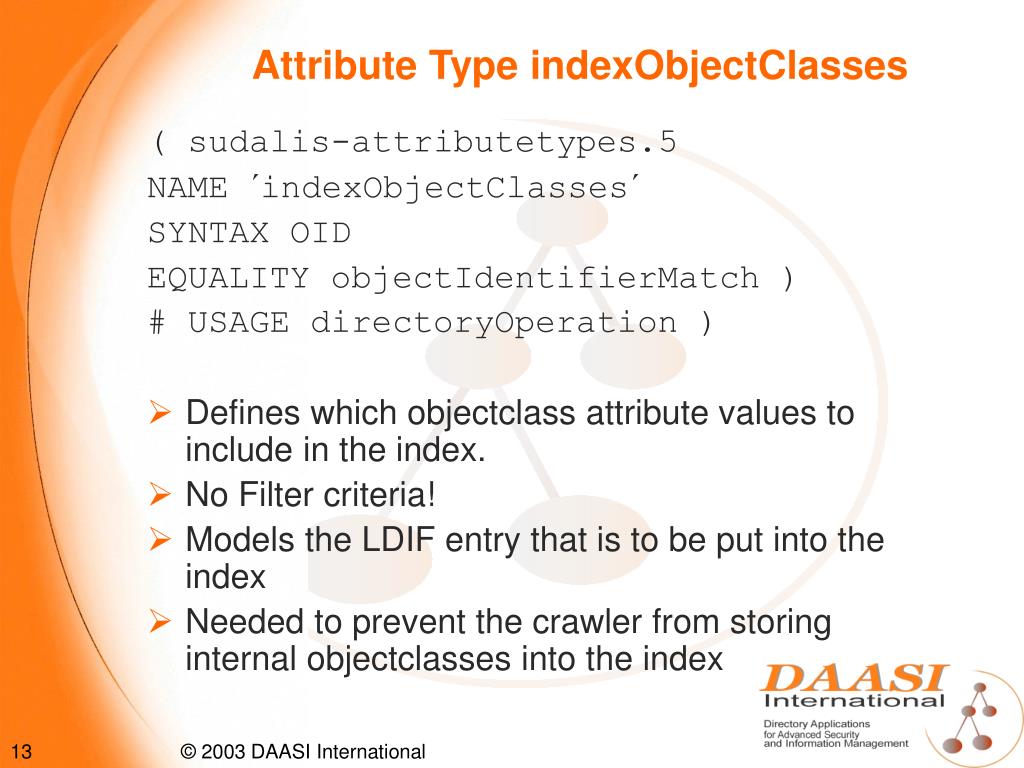 Attribute Type indexObjectClasses

( sudalis-attributetypes.5
NAME ´indexObjectClasses´
SYNTAX OID
EQUALITY objectIdentifierMatch )
# USAGE directoryOperation )

➢ Defines which objectclass attribute values to include in the index.
➢ No Filter criteria!
➢ Models the LDIF entry that is to be put into the index
➢ Needed to prevent the crawler from storing internal objectclasses into the index

DAASI International
Directory Applications for Advanced Security and Information Management

13

© 2003 DAASI International